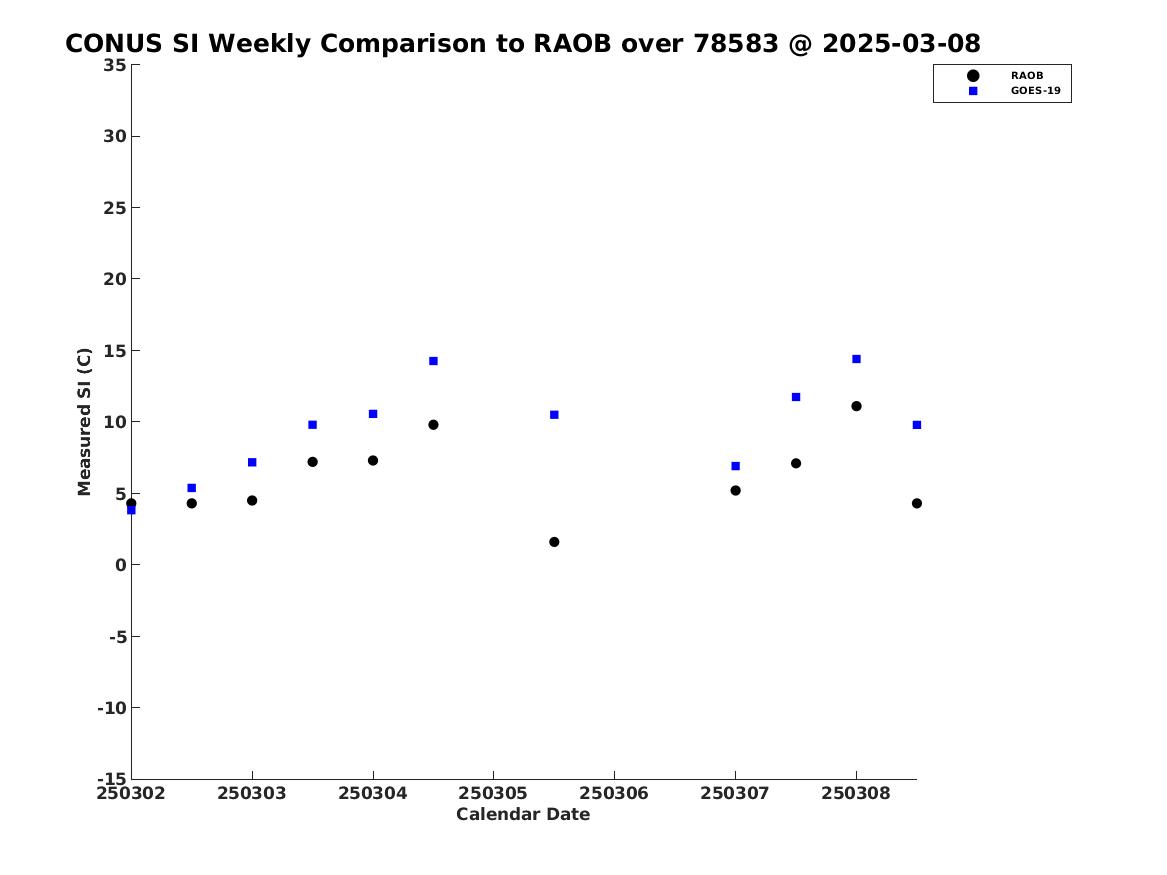 CONUS SI Weekly Comparison to RAOB over 78583 @ 2025-03-08

RAOB
GOES-19

Measured SI (C)

35
30
25
20
15
10
5
0
-5
-10
-15

250302 250303 250304 250305 250306 250307 250308

Calendar Date